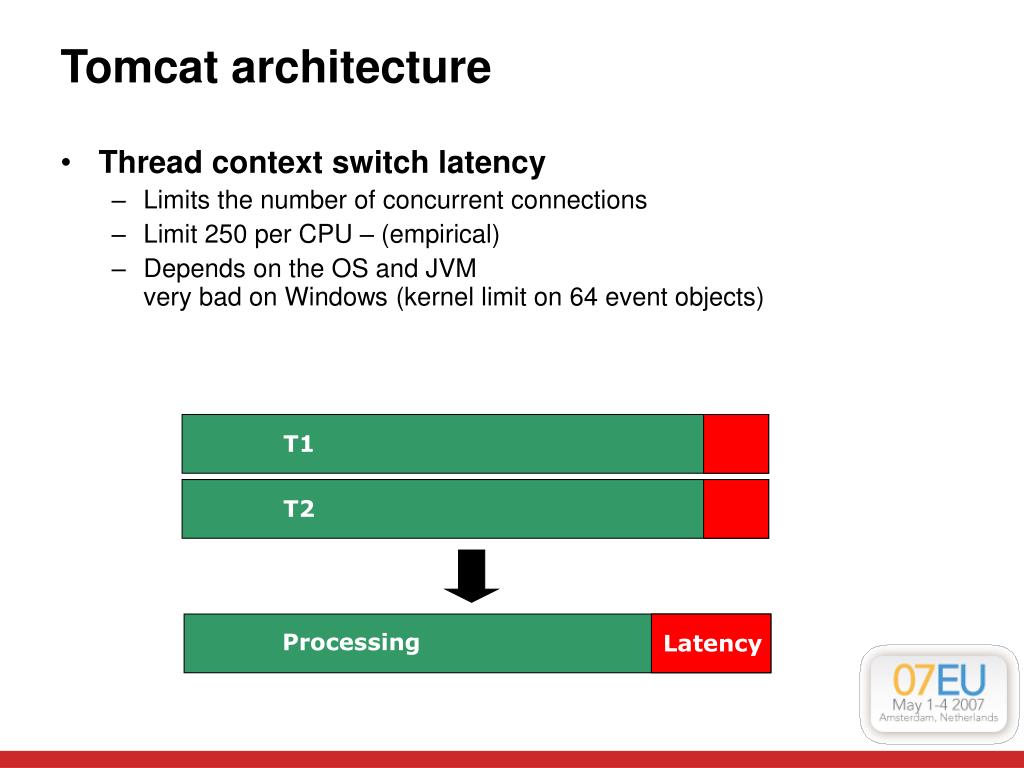 Tomcat architecture

• Thread context switch latency
– Limits the number of concurrent connections
– Limit 250 per CPU – (empirical)
– Depends on the OS and JVM
very bad on Windows (kernel limit on 64 event objects)

T1

T2

Processing

Latency

07EU
May 1-4 2007
Amsterdam, Netherlands